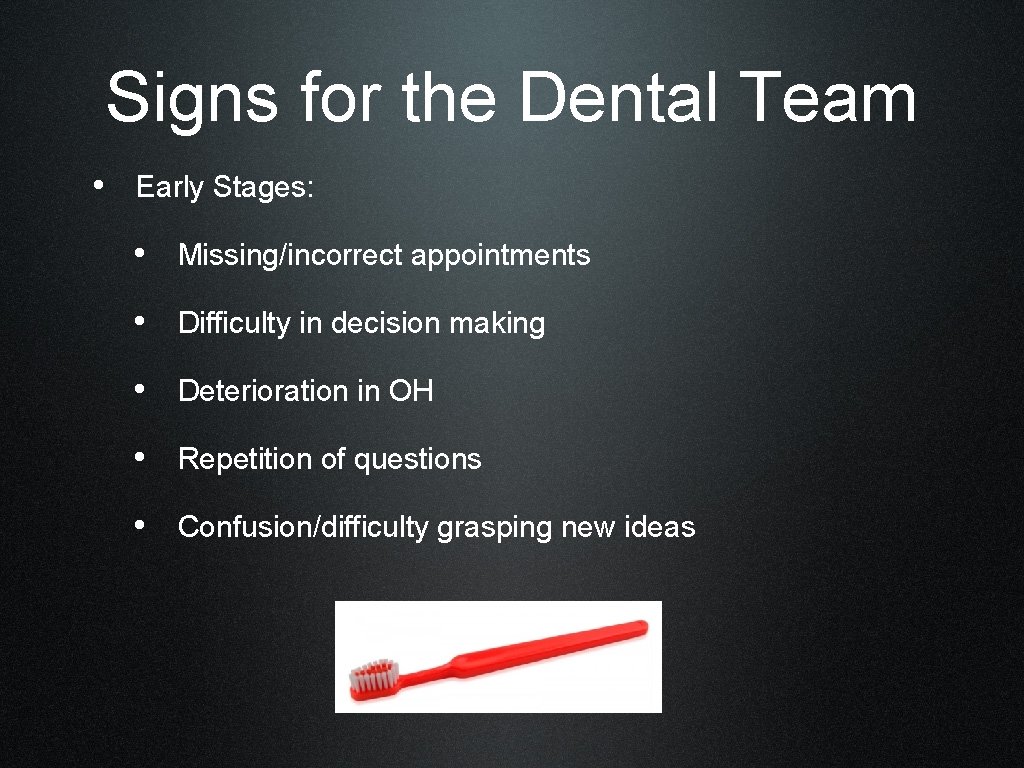 Signs for the Dental Team

• Early Stages:

• Missing/incorrect appointments

• Difficulty in decision making

• Deterioration in OH

• Repetition of questions

• Confusion/difficulty grasping new ideas